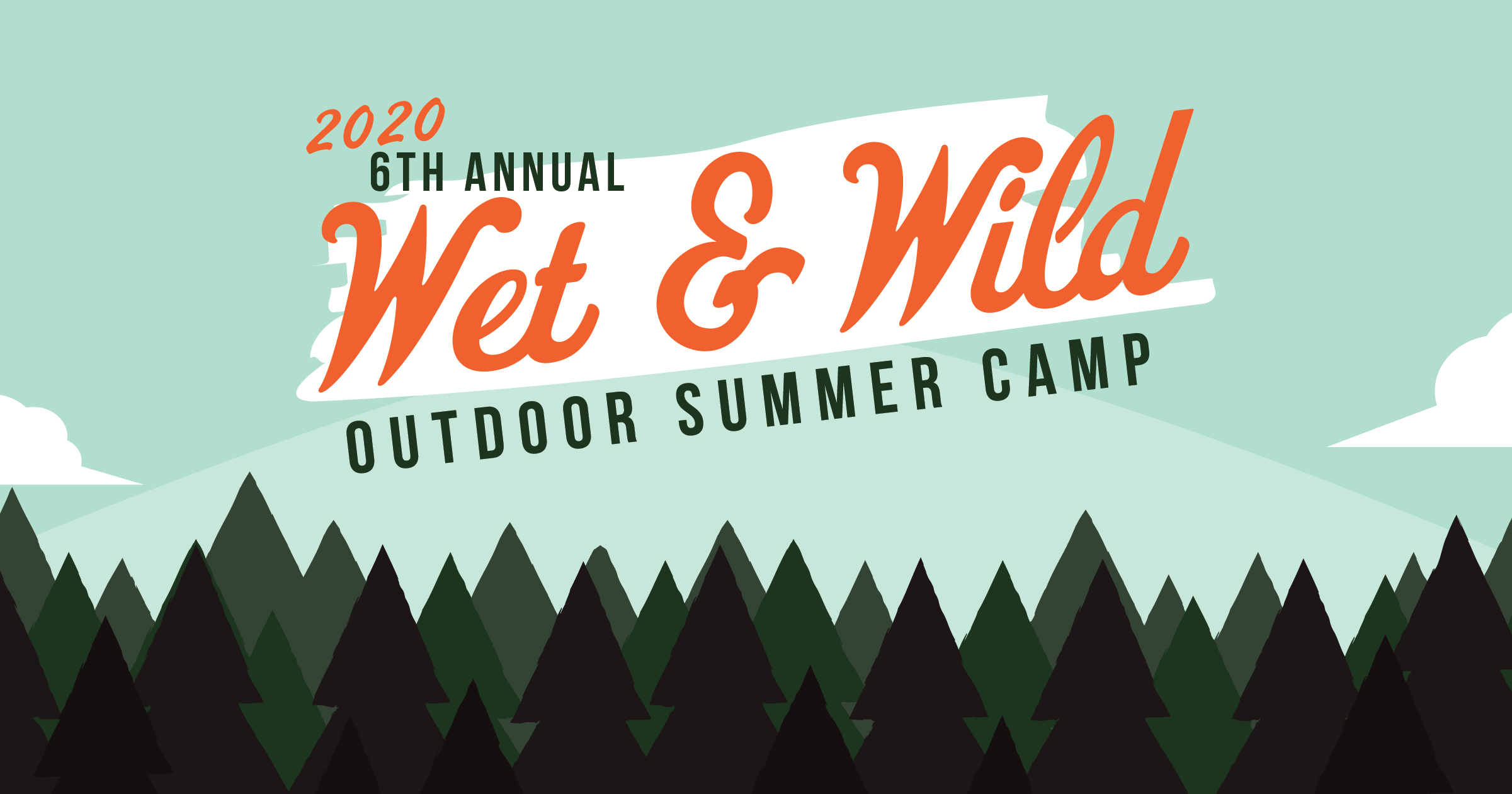 2020
6TH ANNUAL
Wet & Wild
OUTDOOR SUMMER CAMP